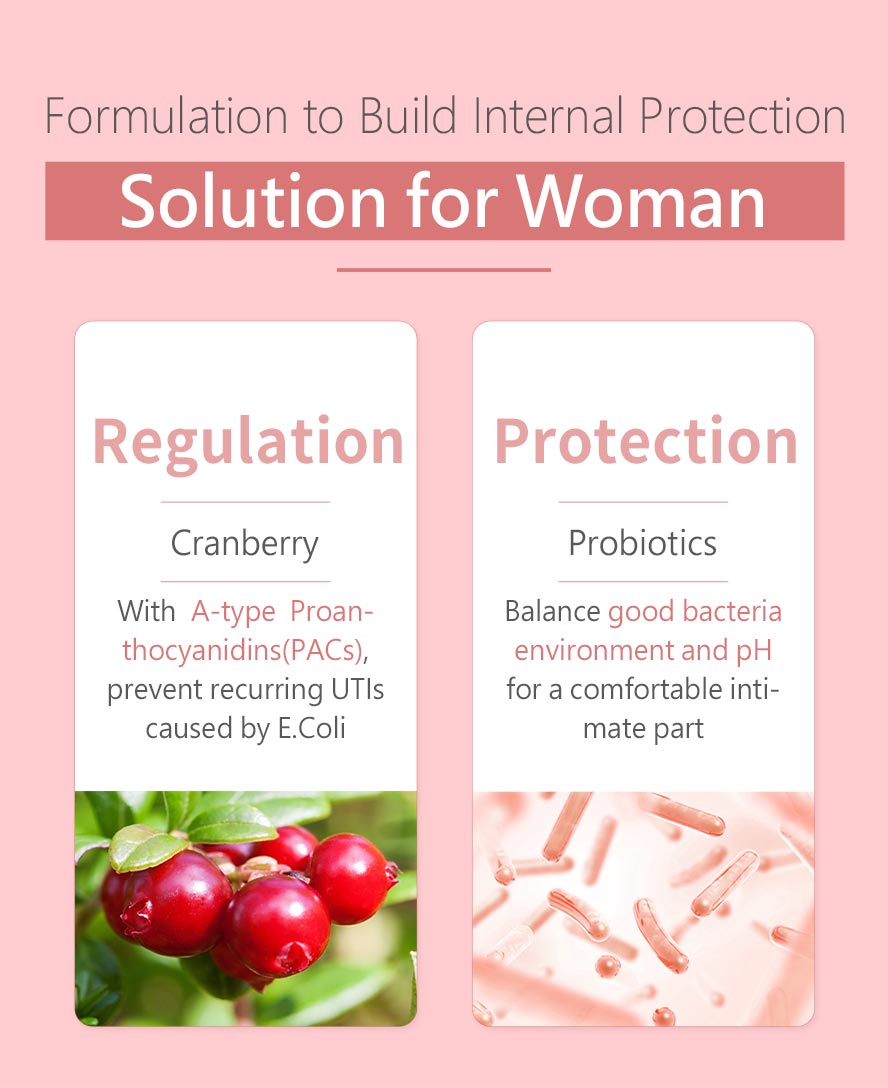 Formulation to Build Internal Protection

Solution for Woman

Regulation

Cranberry

With A-type Proanthocyanidins(PACs), prevent recurring UTIs caused by E.Coli

Protection

Probiotics

Balance good bacteria environment and pH for a comfortable intimate part